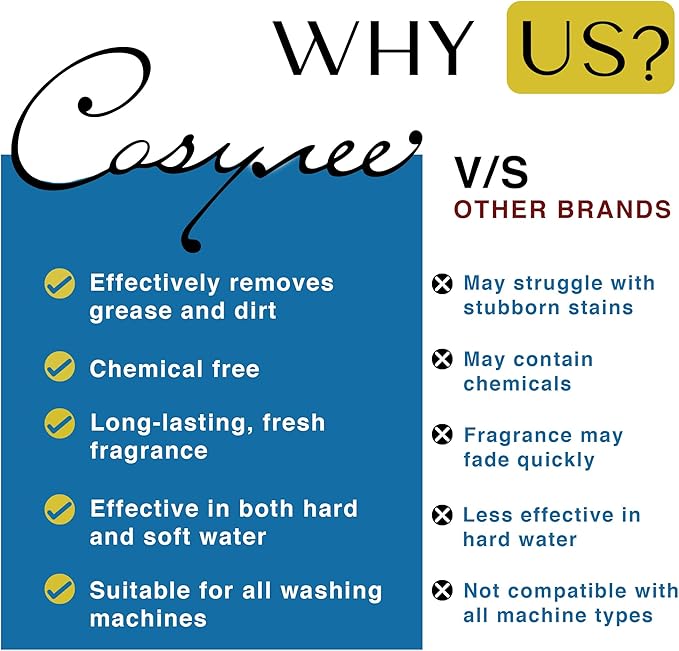 WHY US?

Cosyree

V/S
OTHER BRANDS

Effectively removes grease and dirt

Chemical free

Long-lasting, fresh fragrance

Effective in both hard and soft water

Suitable for all washing machines

May struggle with stubborn stains

May contain chemicals

Fragrance may fade quickly

Less effective in hard water

Not compatible with all machine types